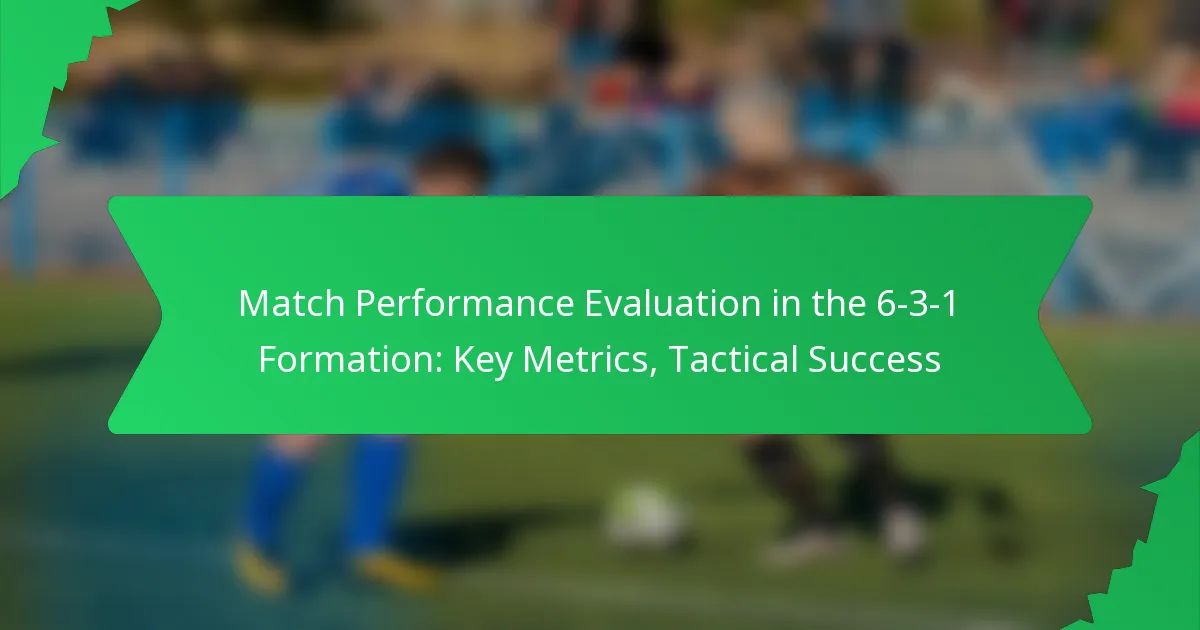 Match Performance Evaluation in the 6-3-1 Formation: Key Metrics, Tactical Success